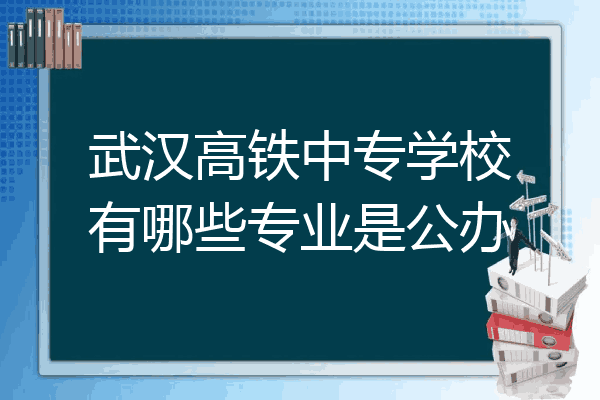 武汉高铁中专学校有哪些专业是公办